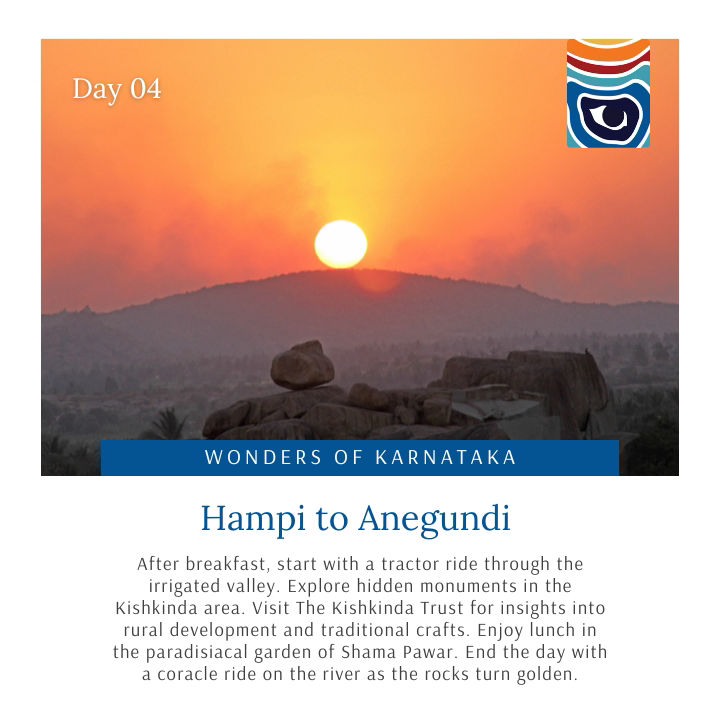 Day 04

WONDERS OF KARNATAKA

Hampi to Anegundi

After breakfast, start with a tractor ride through the irrigated valley. Explore hidden monuments in the Kishkinda area. Visit The Kishkinda Trust for insights into rural development and traditional crafts. Enjoy lunch in the paradisiacal garden of Shama Pawar. End the day with a coracle ride on the river as the rocks turn golden.